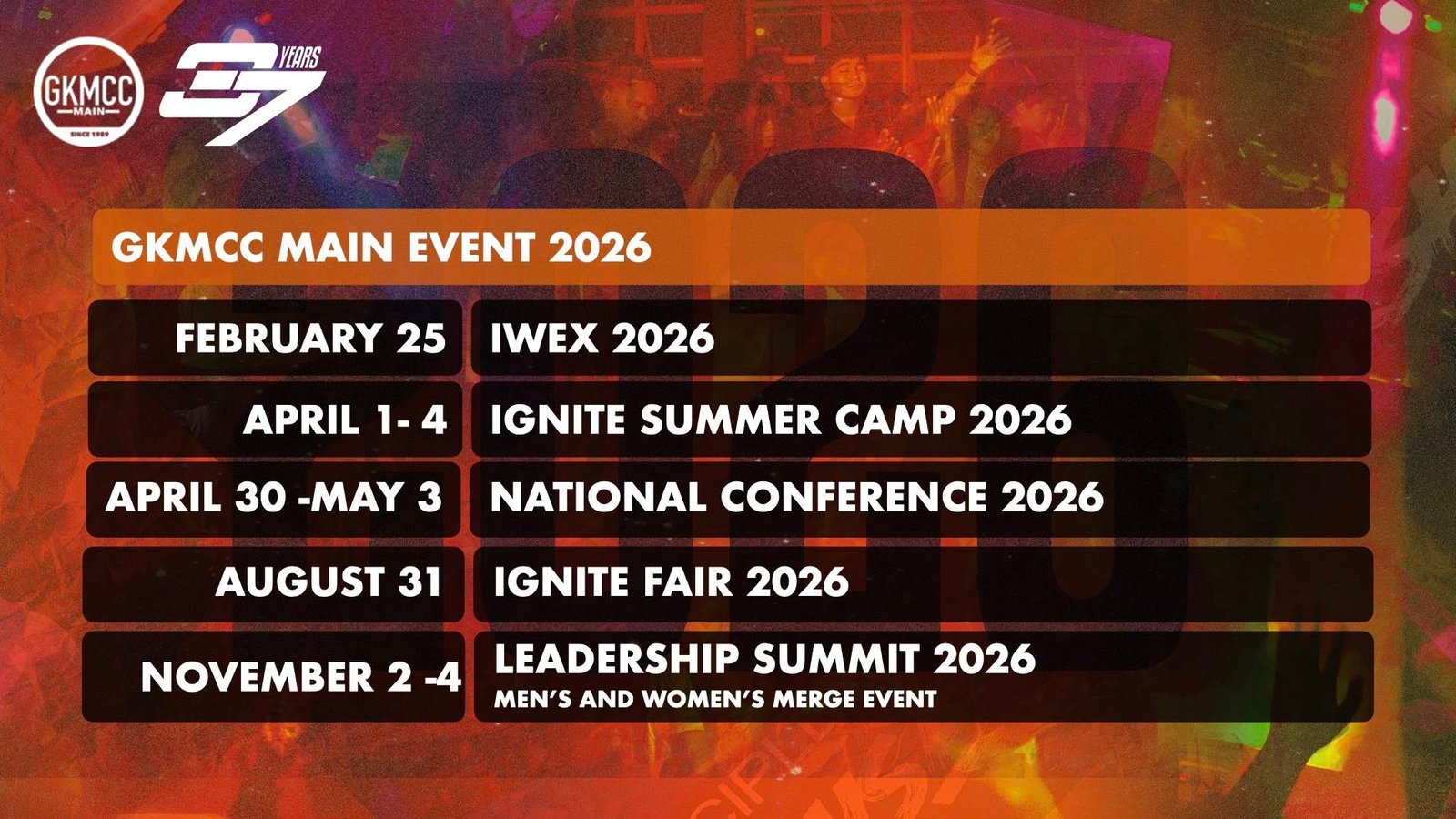 GKMCC
MAIN
SINCE 1989

37 YEARS

GKMCC MAIN EVENT 2026

| FEBRUARY 25 | IWEX 2026 |
|---|---|
| APRIL 1- 4 | IGNITE SUMMER CAMP 2026 |
| APRIL 30 -MAY 3 | NATIONAL CONFERENCE 2026 |
| AUGUST 31 | IGNITE FAIR 2026 |
| NOVEMBER 2 -4 | LEADERSHIP SUMMIT 2026 MEN'S AND WOMEN'S MERGE EVENT |